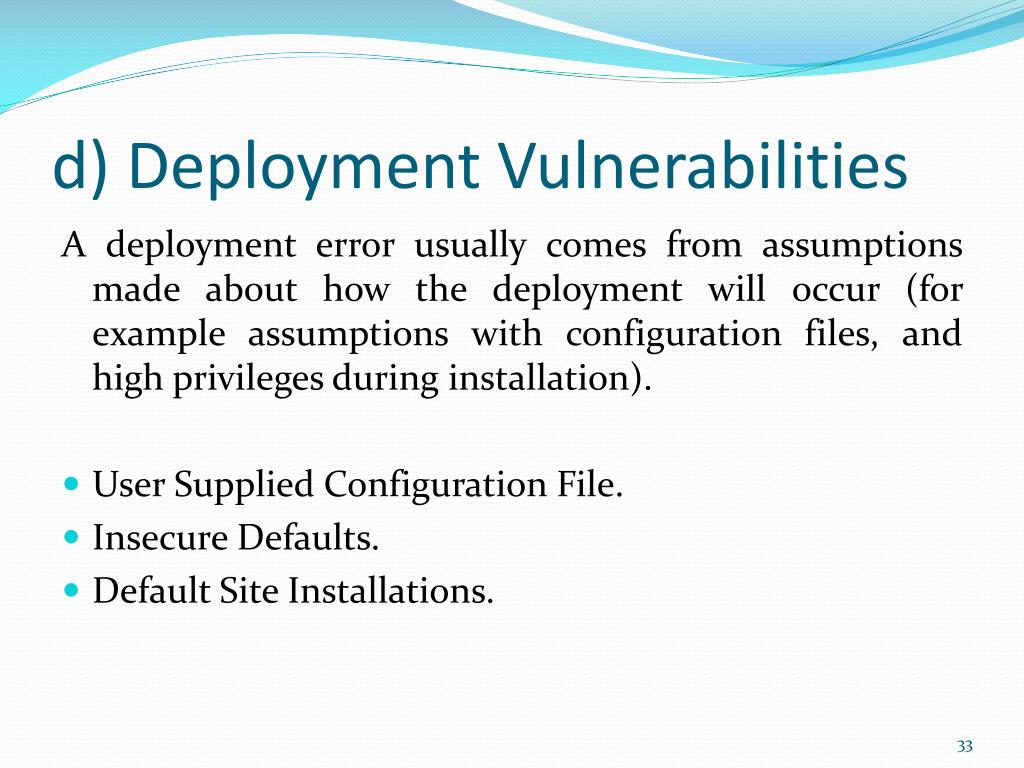 d) Deployment Vulnerabilities

A deployment error usually comes from assumptions made about how the deployment will occur (for example assumptions with configuration files, and high privileges during installation).

- User Supplied Configuration File.
- Insecure Defaults.
- Default Site Installations.

33